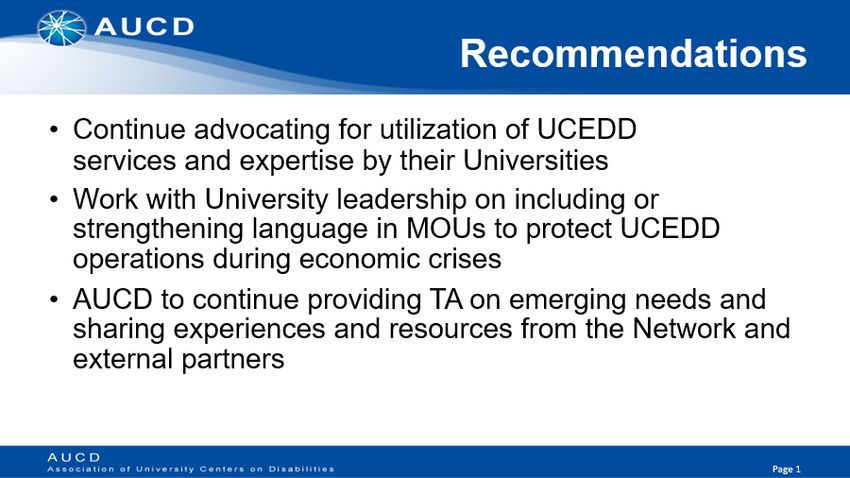 AUCD

Recommendations

• Continue advocating for utilization of UCEDD services and expertise by their Universities

• Work with University leadership on including or strengthening language in MOUs to protect UCEDD operations during economic crises

• AUCD to continue providing TA on emerging needs and sharing experiences and resources from the Network and external partners

AUCD
Association of University Centers on Disabilities

Page 1